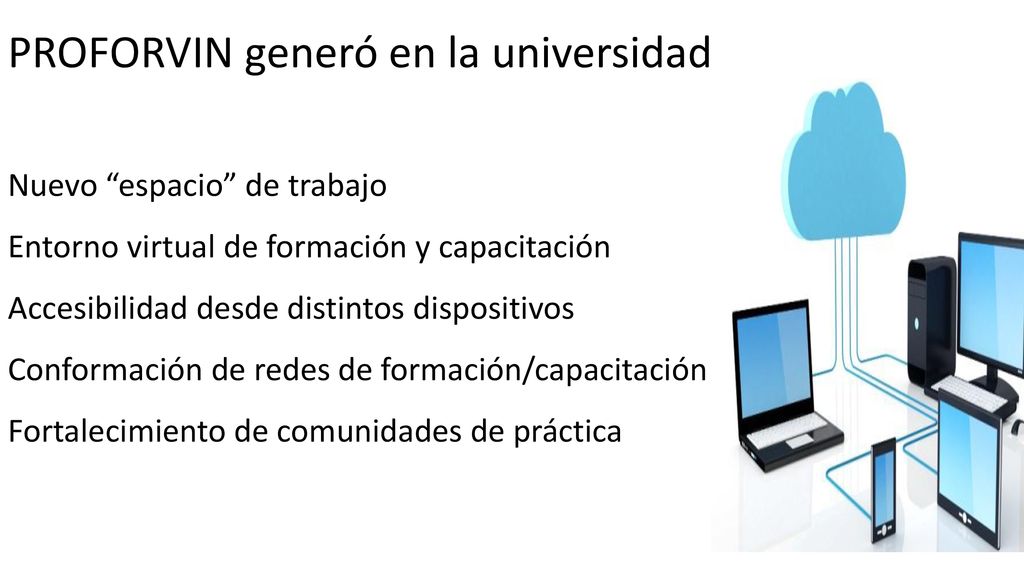 PROFORVIN generó en la universidad

Nuevo “espacio” de trabajo

Entorno virtual de formación y capacitación

Accesibilidad desde distintos dispositivos

Conformación de redes de formación/capacitación

Fortalecimiento de comunidades de práctica